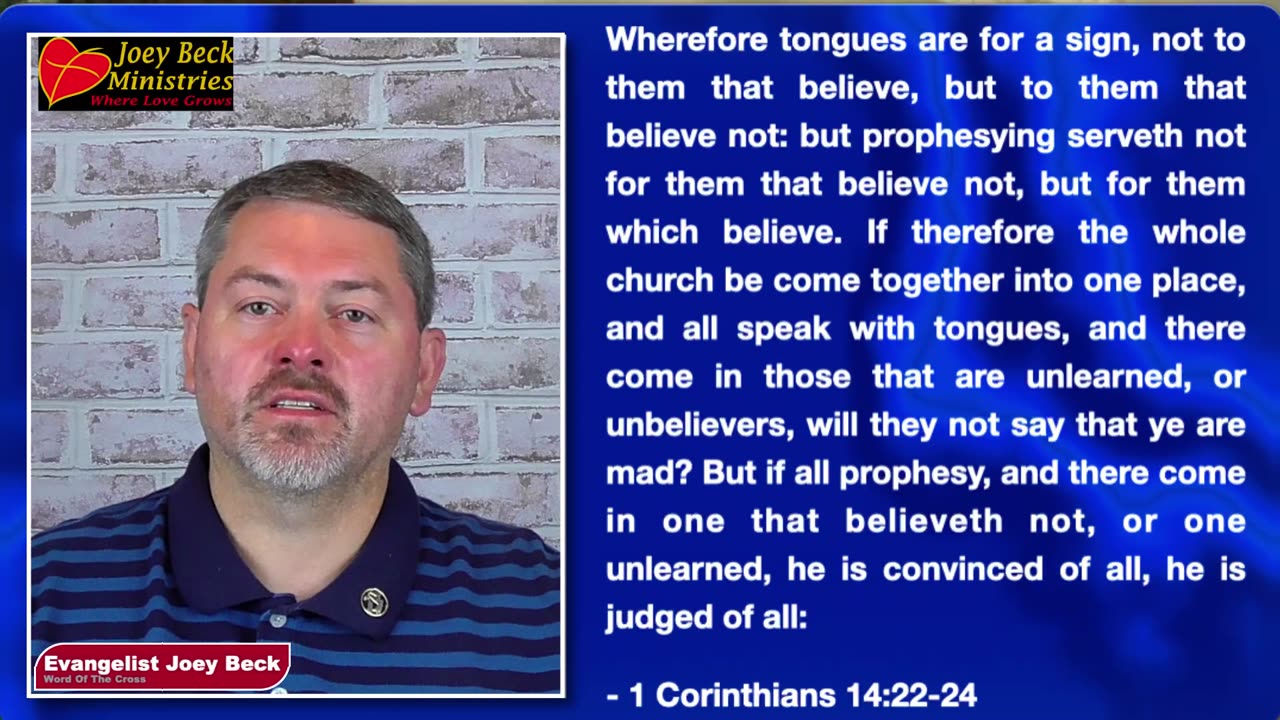 Joey Beck Ministries
Where Love Grows

Evangelist Joey Beck
Word Of The Cross

Wherefore tongues are for a sign, not to them that believe, but to them that believe not: but prophesying serveth not for them that believe not, but for them which believe. If therefore the whole church be come together into one place, and all speak with tongues, and there come in those that are unlearned, or unbelievers, will they not say that ye are mad? But if all prophesy, and there come in one that believeth not, or one unlearned, he is convinced of all, he is judged of all:

- 1 Corinthians 14:22-24